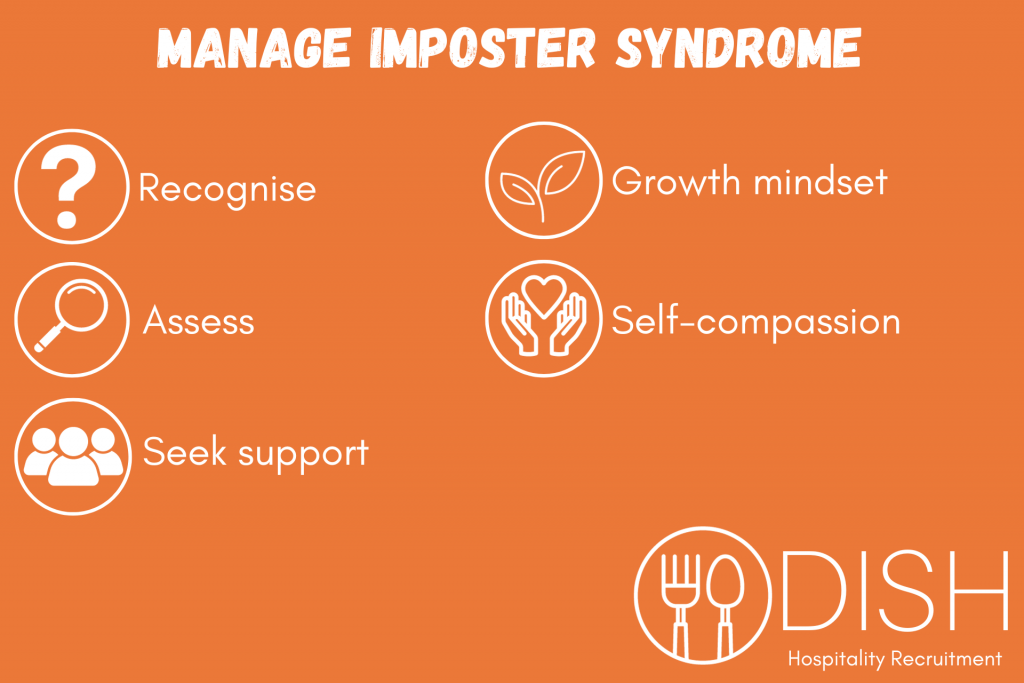 MANAGE IMPOSTER SYNDROME

Recognise

Assess

Seek support

Growth mindset

Self-compassion

DISH

Hospitality Recruitment